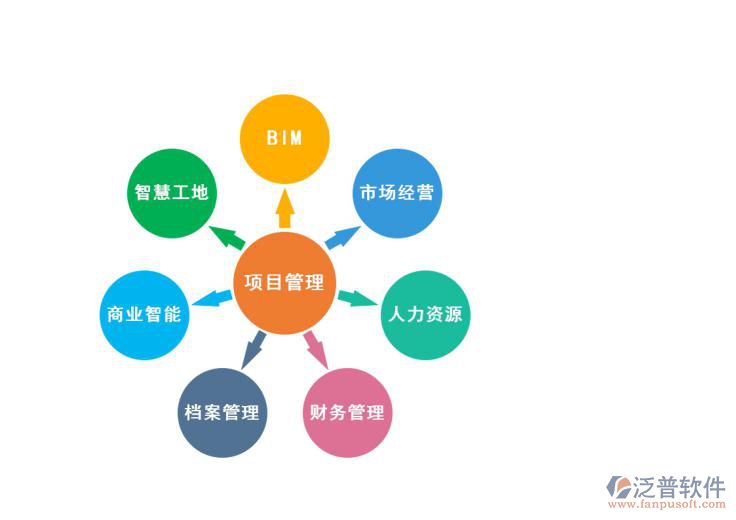 BIM

智慧工地

市场经营

项目管理

商业智能

人力资源

档案管理

财务管理

泛普软件
www.fanpusoft.com